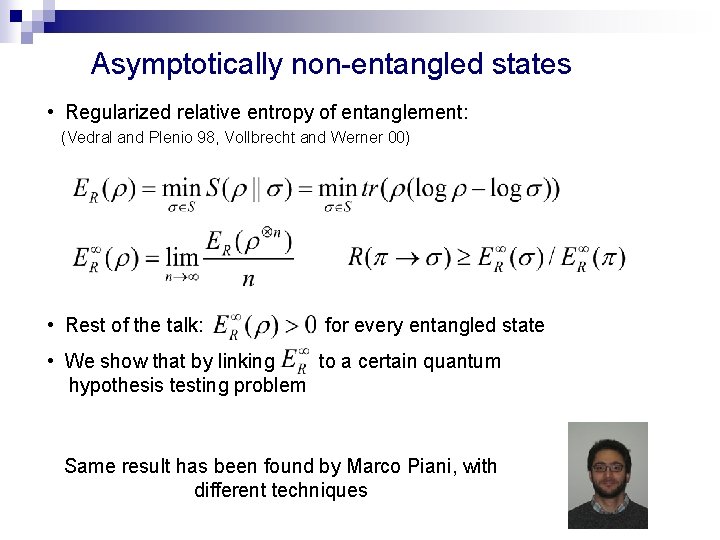 Asymptotically non-entangled states

• Regularized relative entropy of entanglement:
(Vedral and Plenio 98, Vollbrecht and Werner 00)

$E_R(\rho) = \min_{\sigma \in S} S(\rho \| \sigma) = \min_{\sigma \in S} tr(\rho(\log \rho - \log \sigma))$

$E_R^{\infty}(\rho) = \lim_{n \to \infty} \frac{E_R(\rho^{\otimes n})}{n}$

$R(\pi \to \sigma) \geq E_R^{\infty}(\sigma) / E_R^{\infty}(\pi)$

• Rest of the talk: $E_R^{\infty}(\rho) > 0$ for every entangled state

• We show that by linking $E_R^{\infty}$ to a certain quantum hypothesis testing problem

Same result has been found by Marco Piani, with different techniques